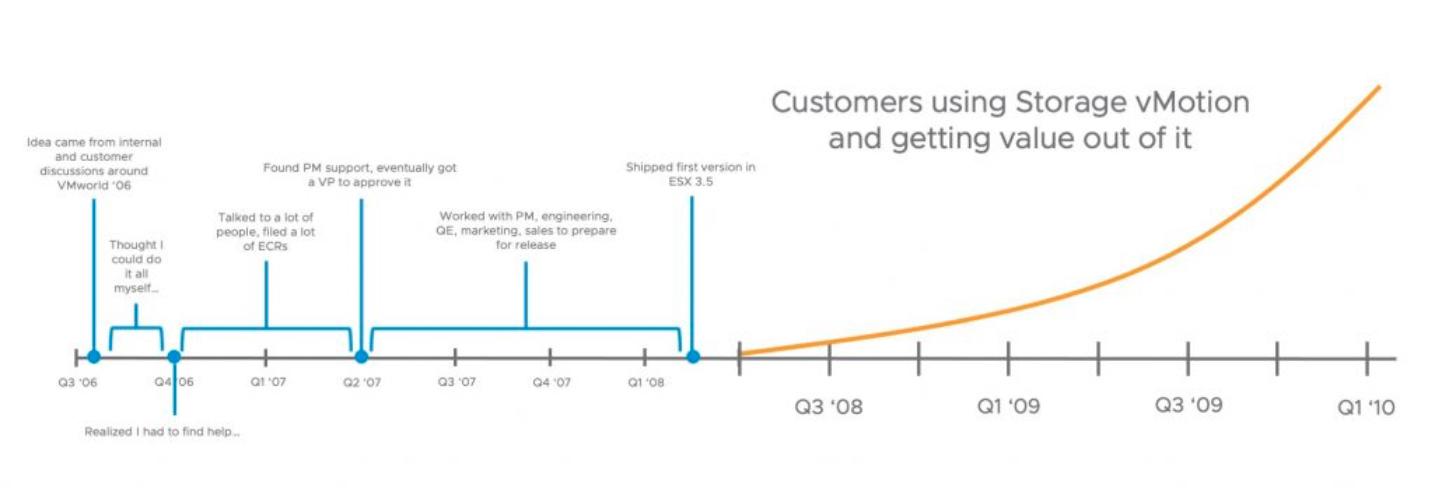 Customers using Storage vMotion and getting value out of it

Idea came from internal and customer discussions around VMworld '06

Thought I could do it all myself...

Talked to a lot of people, filed a lot of ECRs

Found PM support, eventually got a VP to approve it

Worked with PM, engineering, QE, marketing, sales to prepare for release

Shipped first version in ESX 3.5

Q3 '06
Q4 '06
Q1 '07
Q2 '07
Q3 '07
Q4 '07
Q1 '08
Q3 '08
Q1 '09
Q3 '09
Q1 '10

Realized I had to find help...